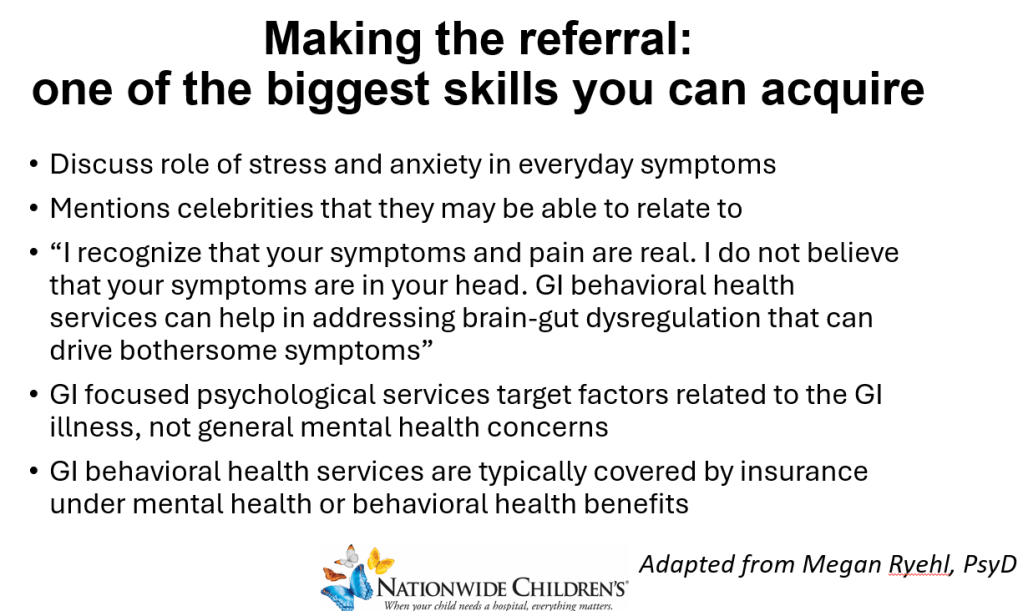 Making the referral:
one of the biggest skills you can acquire

• Discuss role of stress and anxiety in everyday symptoms
• Mentions celebrities that they may be able to relate to
• “I recognize that your symptoms and pain are real. I do not believe that your symptoms are in your head. GI behavioral health services can help in addressing brain-gut dysregulation that can drive bothersome symptoms”
• GI focused psychological services target factors related to the GI illness, not general mental health concerns
• GI behavioral health services are typically covered by insurance under mental health or behavioral health benefits

NATIONWIDE CHILDREN'S
When your child needs a hospital, everything matters.

Adapted from Megan Ryehl, PsyD